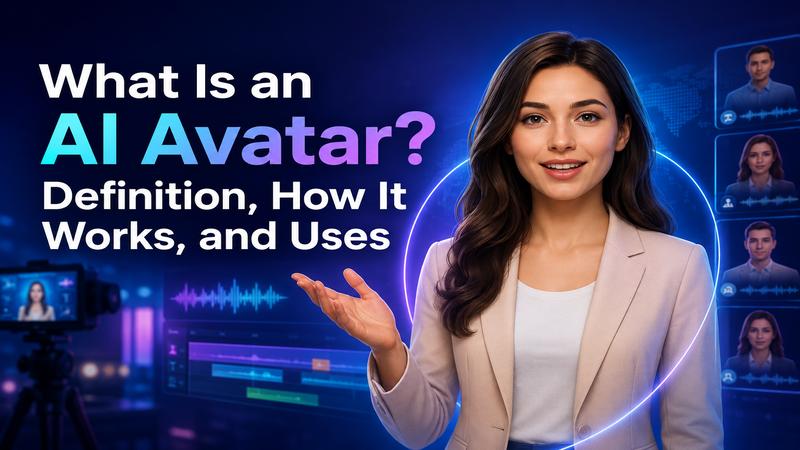 What Is an
AI Avatar?
Definition, How It
Works, and Uses